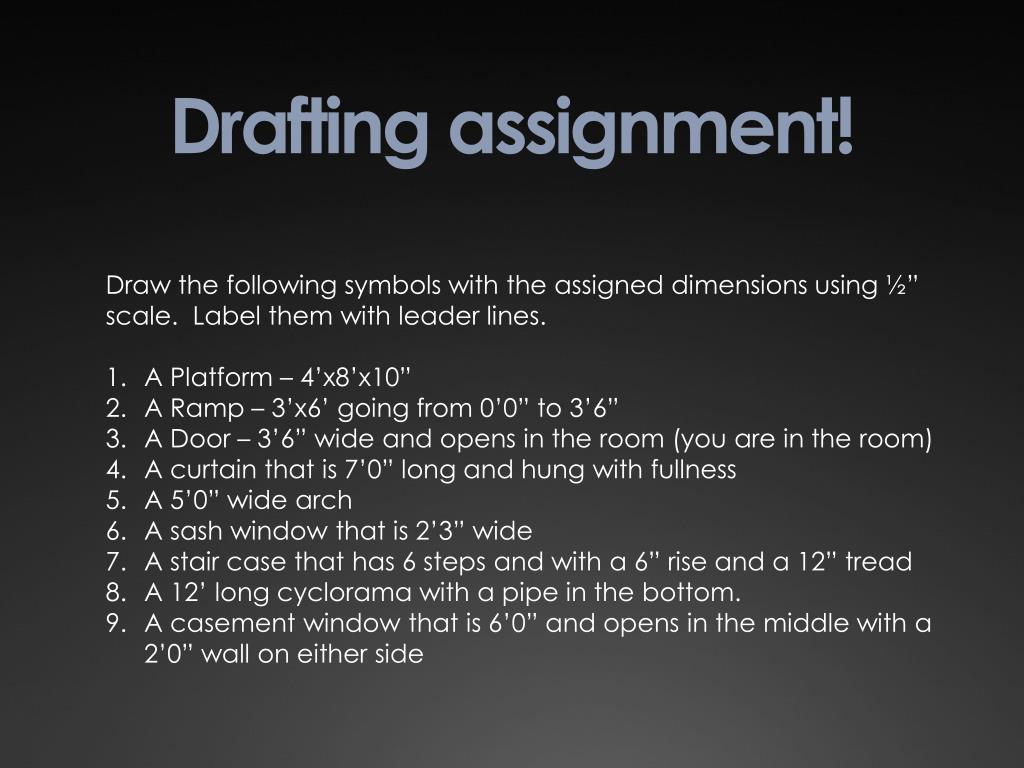 Drafting assignment!

Draw the following symbols with the assigned dimensions using ½” scale. Label them with leader lines.

1. A Platform – 4’x8’x10”
2. A Ramp – 3’x6’ going from 0’0” to 3’6”
3. A Door – 3’6” wide and opens in the room (you are in the room)
4. A curtain that is 7’0” long and hung with fullness
5. A 5’0” wide arch
6. A sash window that is 2’3” wide
7. A stair case that has 6 steps and with a 6” rise and a 12” tread
8. A 12’ long cyclorama with a pipe in the bottom.
9. A casement window that is 6’0” and opens in the middle with a 2’0” wall on either side